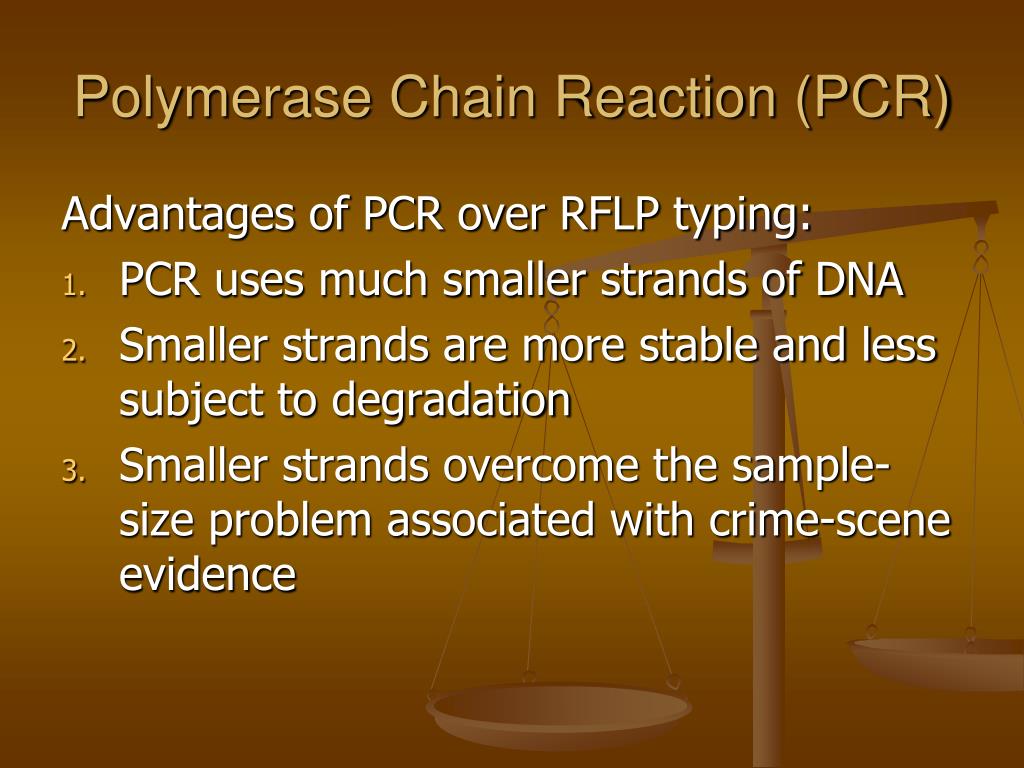 Polymerase Chain Reaction (PCR)

Advantages of PCR over RFLP typing:

1. PCR uses much smaller strands of DNA
2. Smaller strands are more stable and less subject to degradation
3. Smaller strands overcome the sample-size problem associated with crime-scene evidence